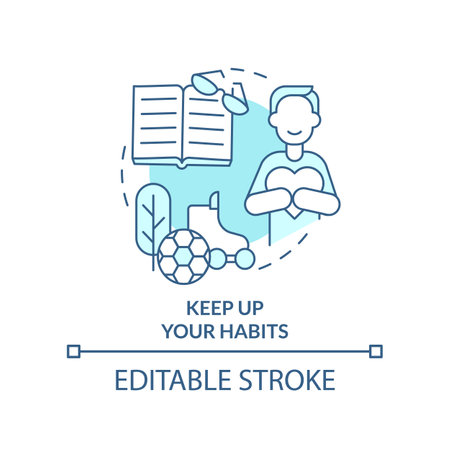 KEEP UP
YOUR HABITS

EDITABLE STROKE